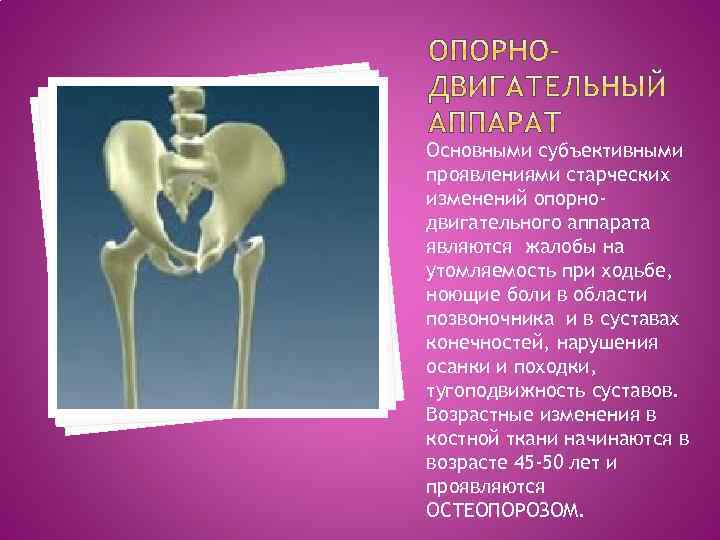 ОПОРНО-ДВИГАТЕЛЬНЫЙ АППАРАТ

Основными субъективными проявлениями старческих изменений опорно-двигательного аппарата являются жалобы на утомляемость при ходьбе, ноющие боли в области позвоночника и в суставах конечностей, нарушения осанки и походки, тугоподвижность суставов. Возрастные изменения в костной ткани начинаются в возрасте 45-50 лет и проявляются ОСТЕОПОРОЗОМ.